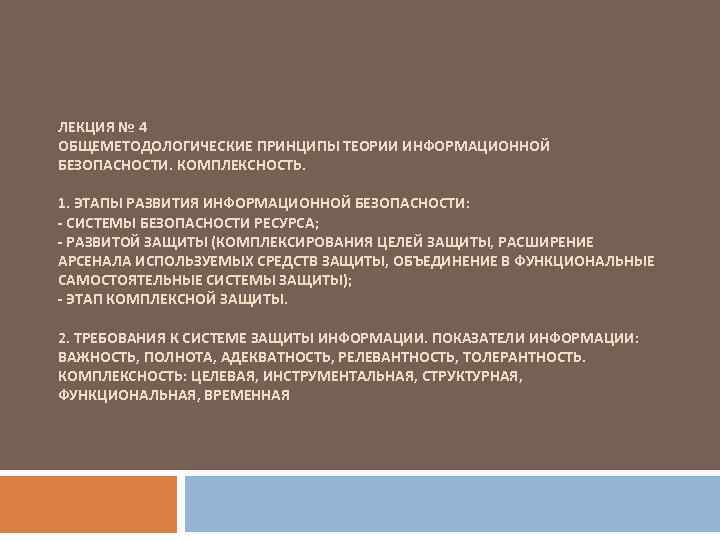 ЛЕКЦИЯ № 4
ОБЩЕМЕТОДОЛОГИЧЕСКИЕ ПРИНЦИПЫ ТЕОРИИ ИНФОРМАЦИОННОЙ БЕЗОПАСНОСТИ. КОМПЛЕКСНОСТЬ.

1. ЭТАПЫ РАЗВИТИЯ ИНФОРМАЦИОННОЙ БЕЗОПАСНОСТИ:
- СИСТЕМЫ БЕЗОПАСНОСТИ РЕСУРСА;
- РАЗВИТОЙ ЗАЩИТЫ (КОМПЛЕКСИРОВАНИЯ ЦЕЛЕЙ ЗАЩИТЫ, РАСШИРЕНИЕ АРСЕНАЛА ИСПОЛЬЗУЕМЫХ СРЕДСТВ ЗАЩИТЫ, ОБЪЕДИНЕНИЕ В ФУНКЦИОНАЛЬНЫЕ САМОСТОЯТЕЛЬНЫЕ СИСТЕМЫ ЗАЩИТЫ);
- ЭТАП КОМПЛЕКСНОЙ ЗАЩИТЫ.

2. ТРЕБОВАНИЯ К СИСТЕМЕ ЗАЩИТЫ ИНФОРМАЦИИ. ПОКАЗАТЕЛИ ИНФОРМАЦИИ: ВАЖНОСТЬ, ПОЛНОТА, АДЕКВАТНОСТЬ, РЕЛЕВАНТНОСТЬ, ТОЛЕРАНТНОСТЬ. КОМПЛЕКСНОСТЬ: ЦЕЛЕВАЯ, ИНСТРУМЕНТАЛЬНАЯ, СТРУКТУРНАЯ, ФУНКЦИОНАЛЬНАЯ, ВРЕМЕННАЯ